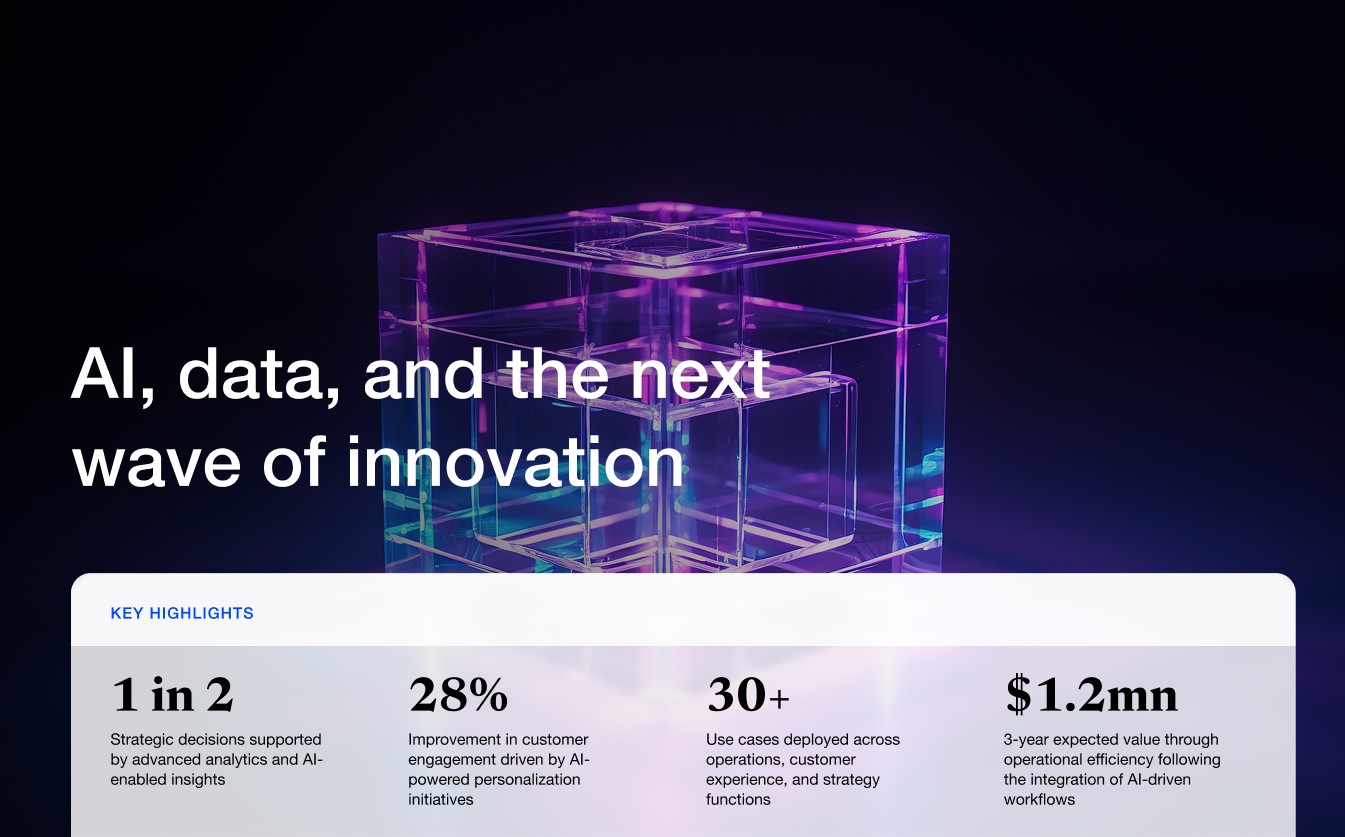 AI, data, and the next wave of innovation

KEY HIGHLIGHTS

1 in 2
Strategic decisions supported by advanced analytics and AI-enabled insights

28%
Improvement in customer engagement driven by AI-powered personalization initiatives

30+
Use cases deployed across operations, customer experience, and strategy functions

$1.2mn
3-year expected value through operational efficiency following the integration of AI-driven workflows